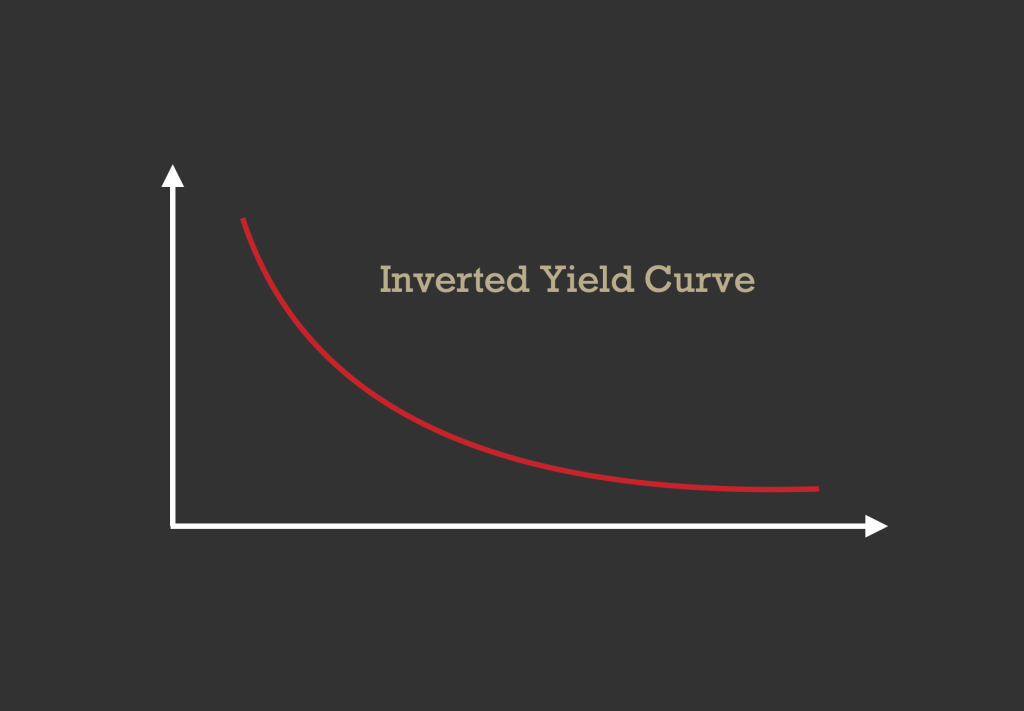 Inverted Yield Curve